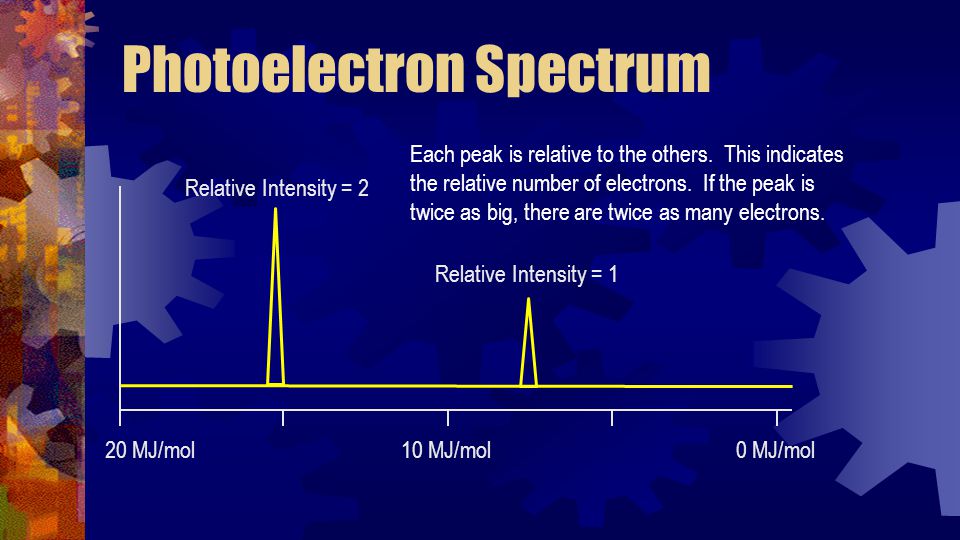 Photoelectron Spectrum

Each peak is relative to the others. This indicates the relative number of electrons. If the peak is twice as big, there are twice as many electrons.

Relative Intensity = 2

Relative Intensity = 1

20 MJ/mol

10 MJ/mol

0 MJ/mol